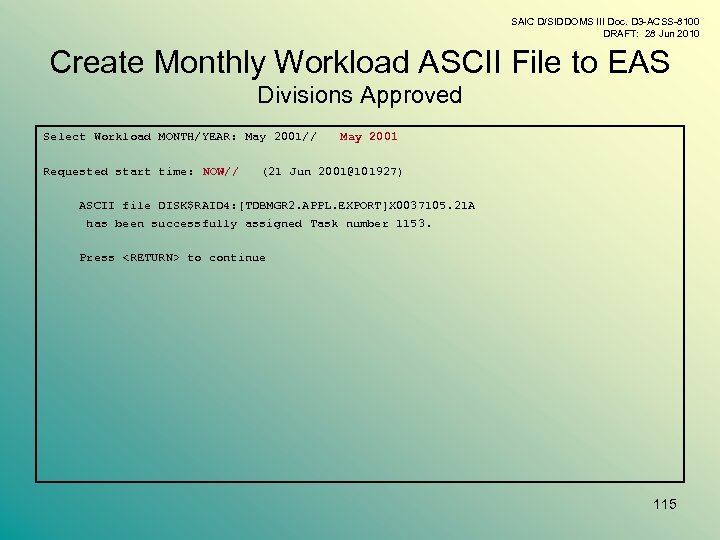 SAIC D/SIDDOMS III Doc. D3-ACSS-8100
DRAFT: 28 Jun 2010

Create Monthly Workload ASCII File to EAS
Divisions Approved

Select Workload MONTH/YEAR: May 2001// May 2001

Requested start time: NOW// (21 Jun 2001@101927)

ASCII file DISK$RAID4:[TDBMGR2.APPL.EXPORT]X0037105.21A
has been successfully assigned Task number 1153.

Press <RETURN> to continue

115